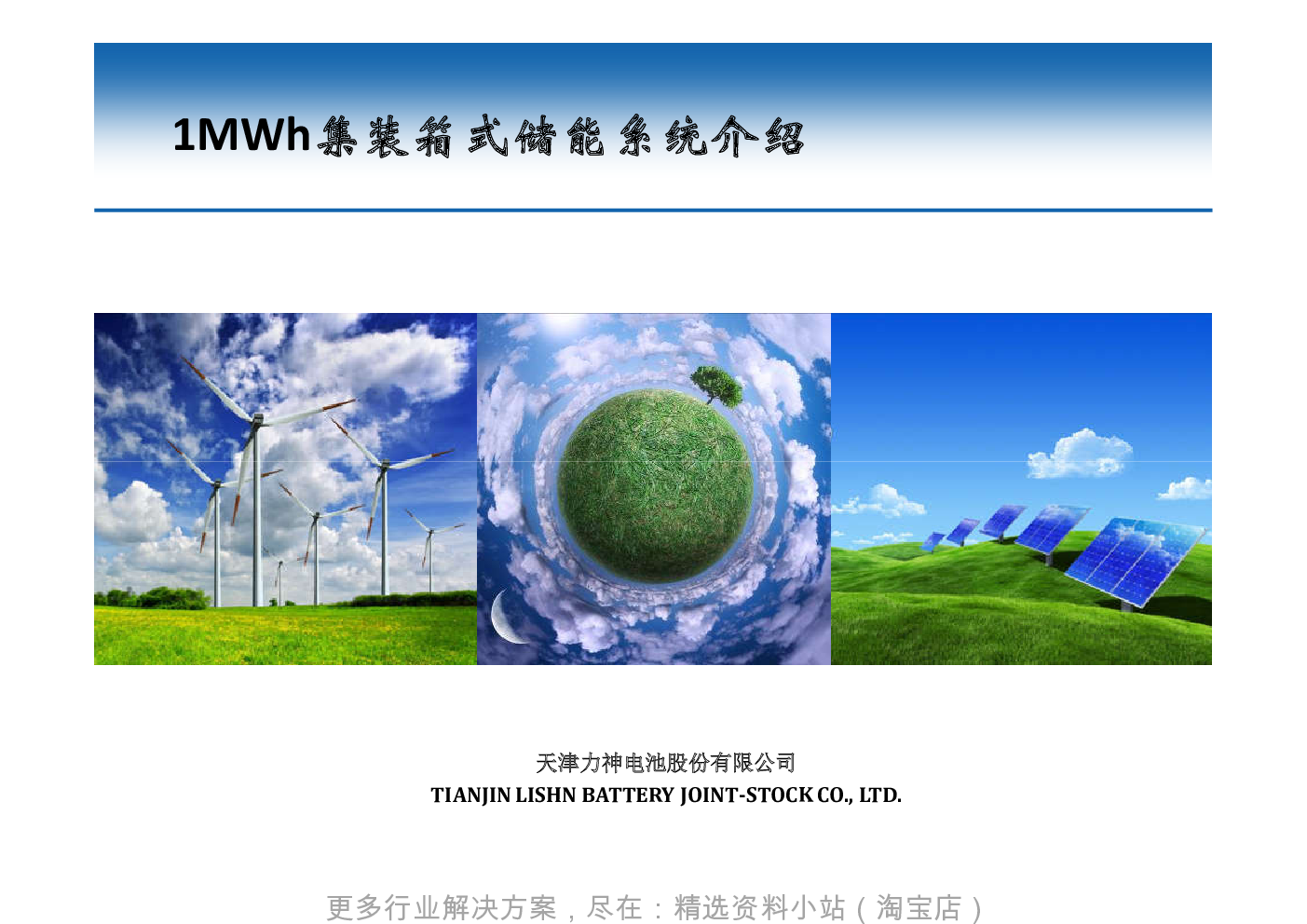 1MWh集装箱式储能系统介绍

天津力神电池股份有限公司
TIANJIN LISHN BATTERY JOINT-STOCK CO., LTD.

更多行业解决方案，尽在：精选资料小站（淘宝店）